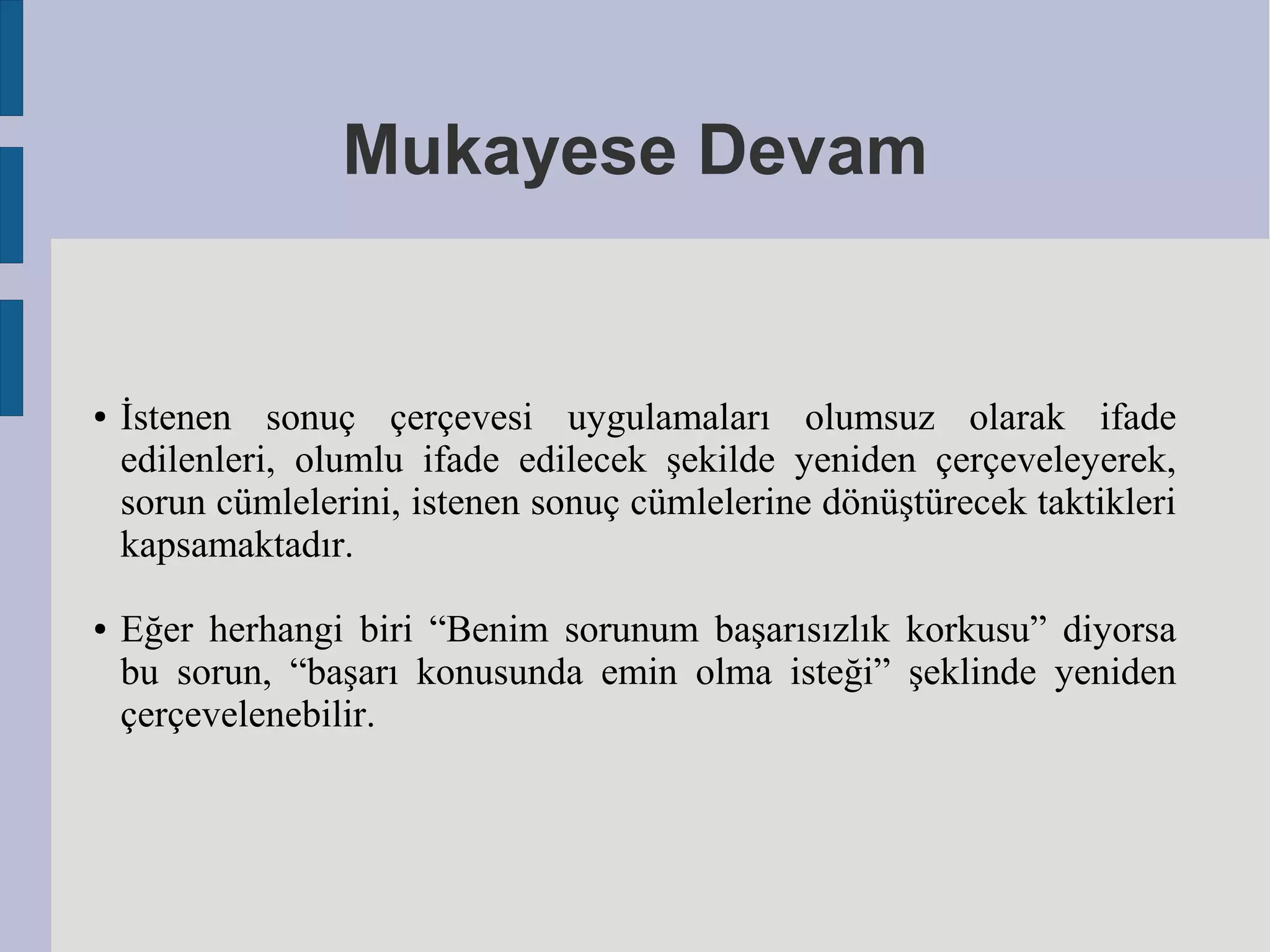 Mukayese Devam

• İstenen sonuç çerçevesi uygulamaları olumsuz olarak ifade edilenleri, olumlu ifade edilecek şekilde yeniden çerçeveleyerek, sorun cümlelerini, istenen sonuç cümlelerine dönüştürecek taktikleri kapsamaktadır.

• Eğer herhangi biri “Benim sorunum başarısızlık korkusu” diyorsa bu sorun, “başarı konusunda emin olma isteği” şeklinde yeniden çerçevelenebilir.